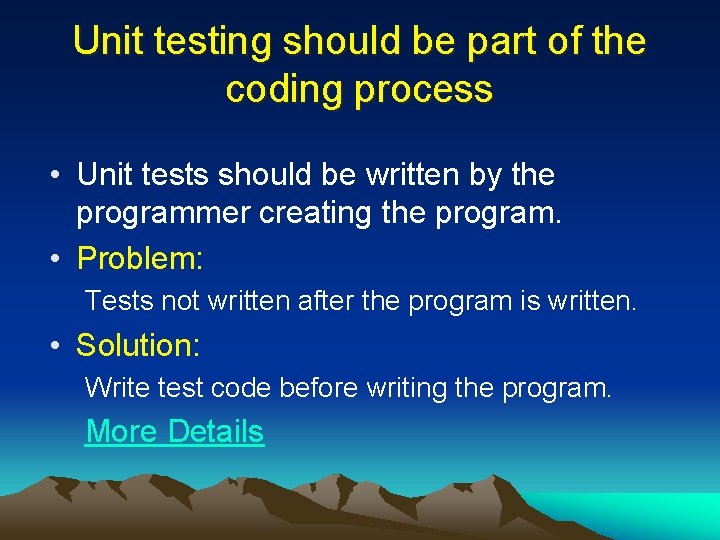 Unit testing should be part of the coding process

• Unit tests should be written by the programmer creating the program.

• Problem:

Tests not written after the program is written.

• Solution:

Write test code before writing the program.

More Details